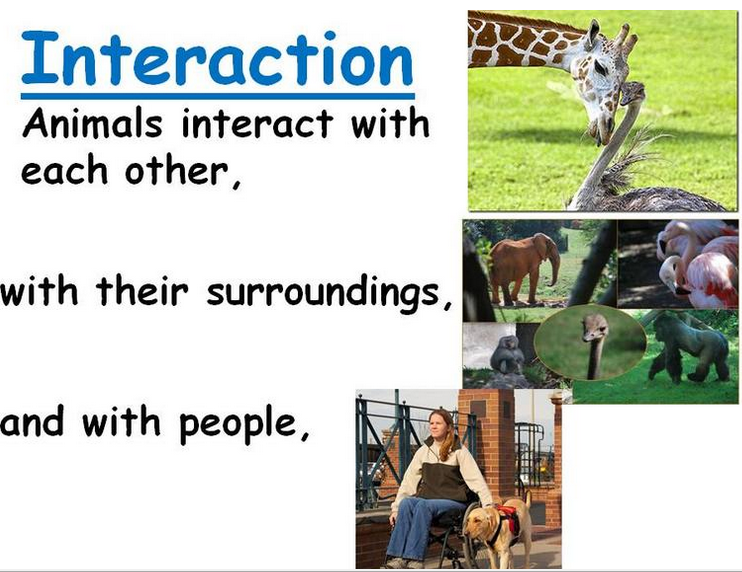 Interaction

Animals interact with each other,

with their surroundings,

and with people,